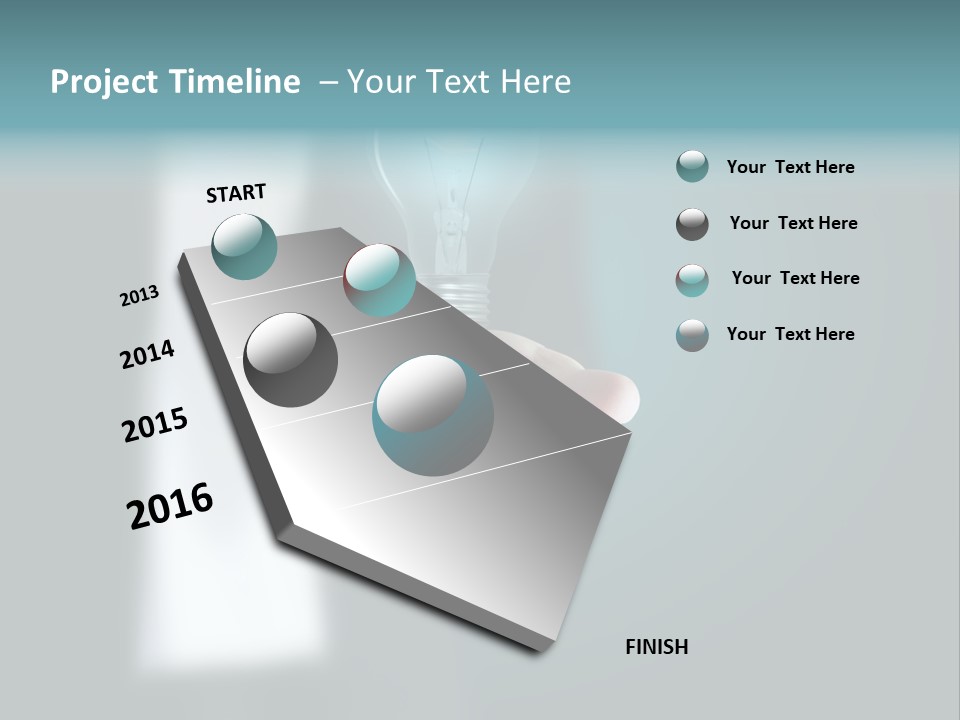 Project Timeline – Your Text Here

START

2013

2014

2015

2016

FINISH

Your Text Here

Your Text Here

Your Text Here

Your Text Here